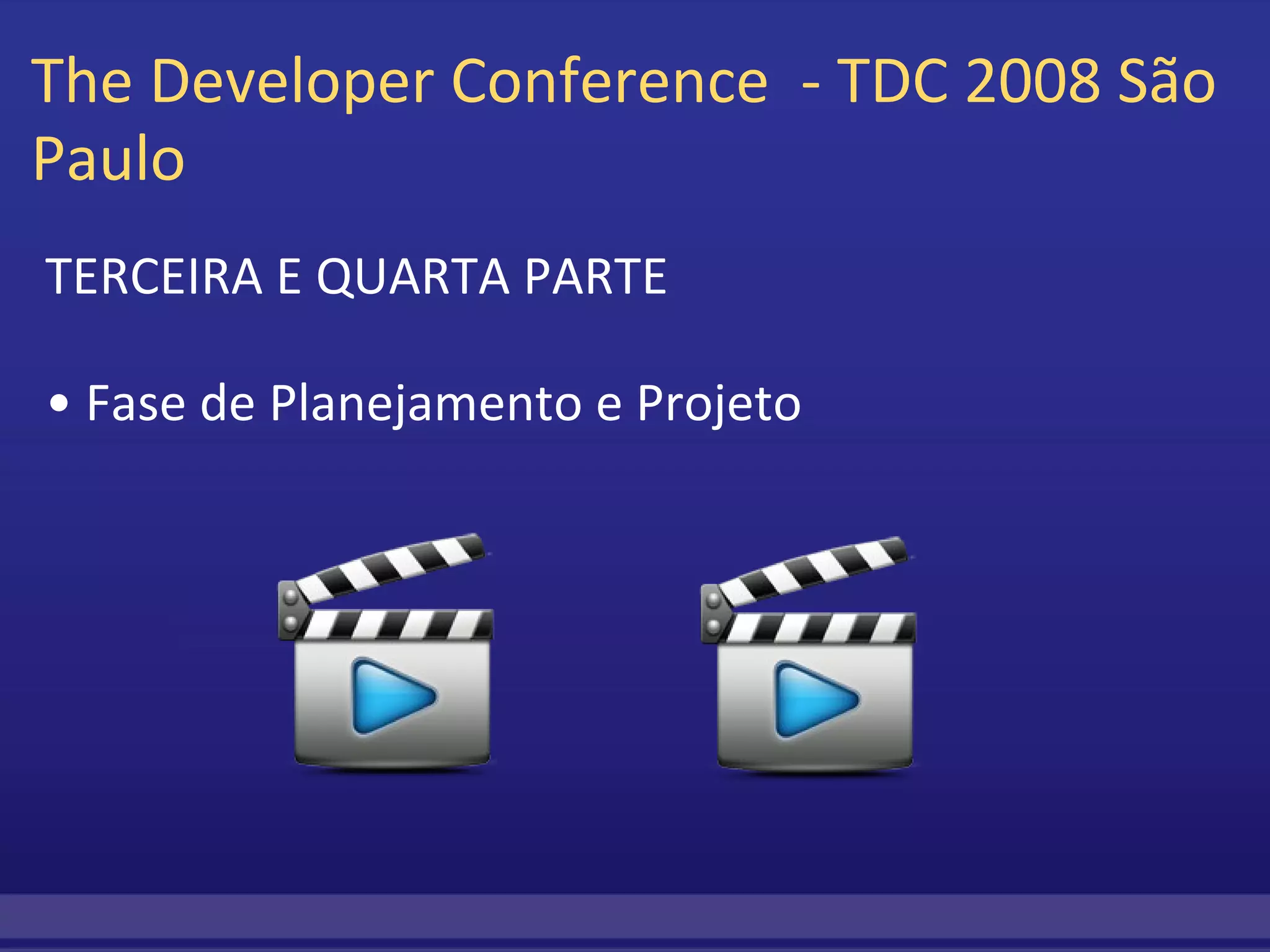 The Developer Conference - TDC 2008 São Paulo

TERCEIRA E QUARTA PARTE

• Fase de Planejamento e Projeto